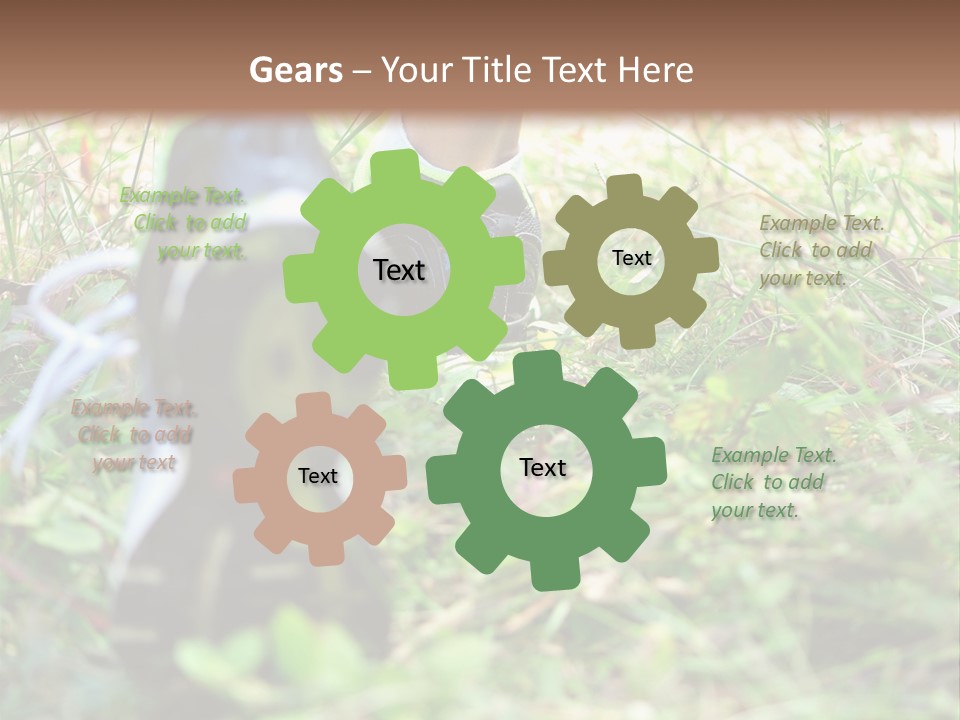 Gears – Your Title Text Here

Example Text. Click to add your text.

Text

Text

Example Text. Click to add your text.

Example Text. Click to add your text

Text

Text

Example Text. Click to add your text.